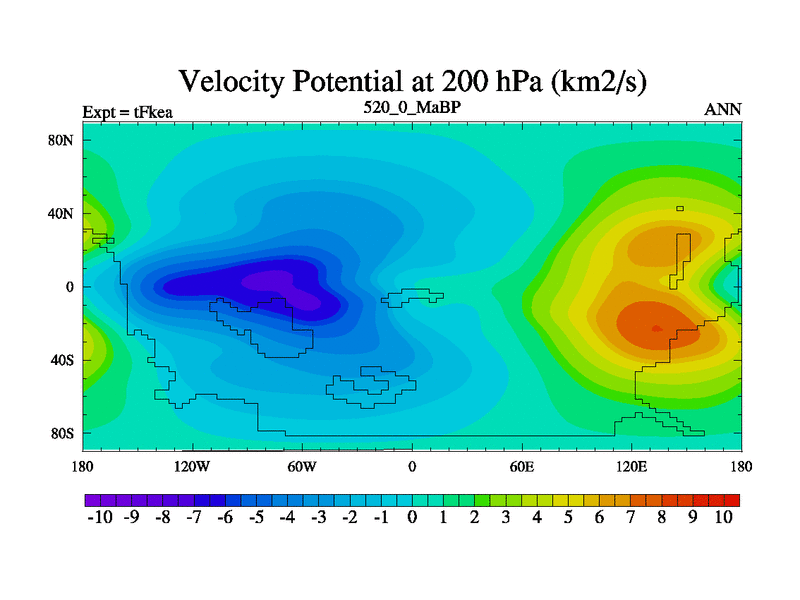 Velocity Potential at 200 hPa (km2/s)

Expt = tFkea

520_0_MaBP

ANN

80N

40N

0

40S

80S

180

120W

60W

0

60E

120E

180

-10 -9 -8 -7 -6 -5 -4 -3 -2 -1 0 1 2 3 4 5 6 7 8 9 10